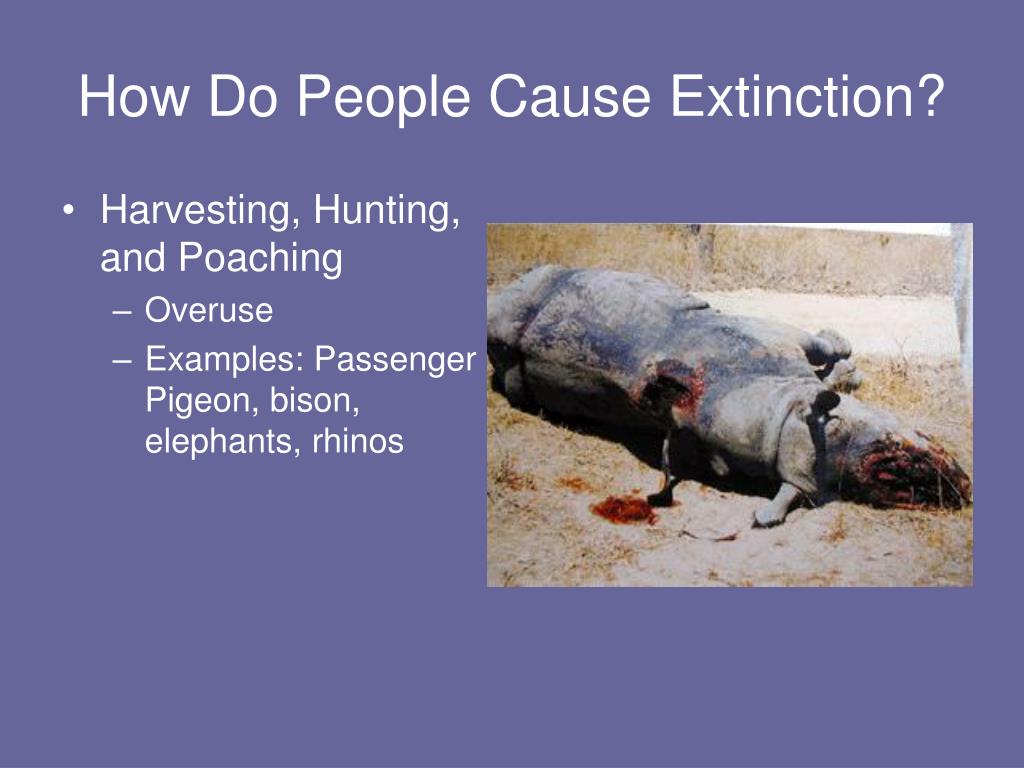 How Do People Cause Extinction?

• Harvesting, Hunting, and Poaching
– Overuse
– Examples: Passenger Pigeon, bison, elephants, rhinos